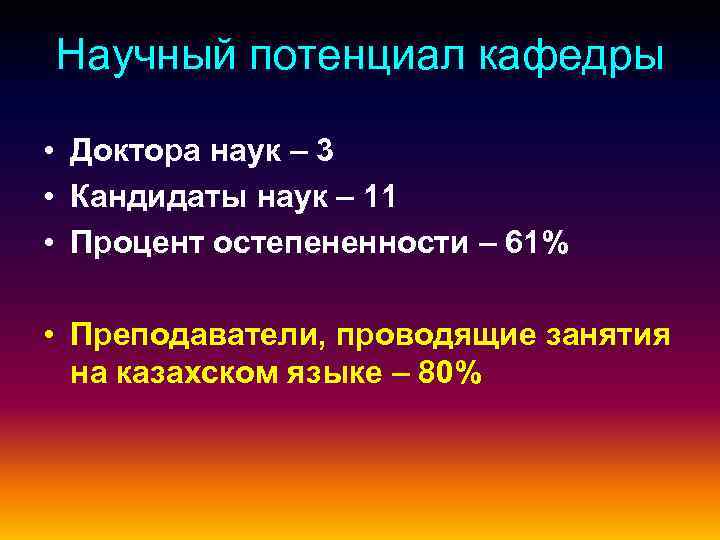 Научный потенциал кафедры

• Доктора наук – 3
• Кандидаты наук – 11
• Процент остепененности – 61%

• Преподаватели, проводящие занятия на казахском языке – 80%